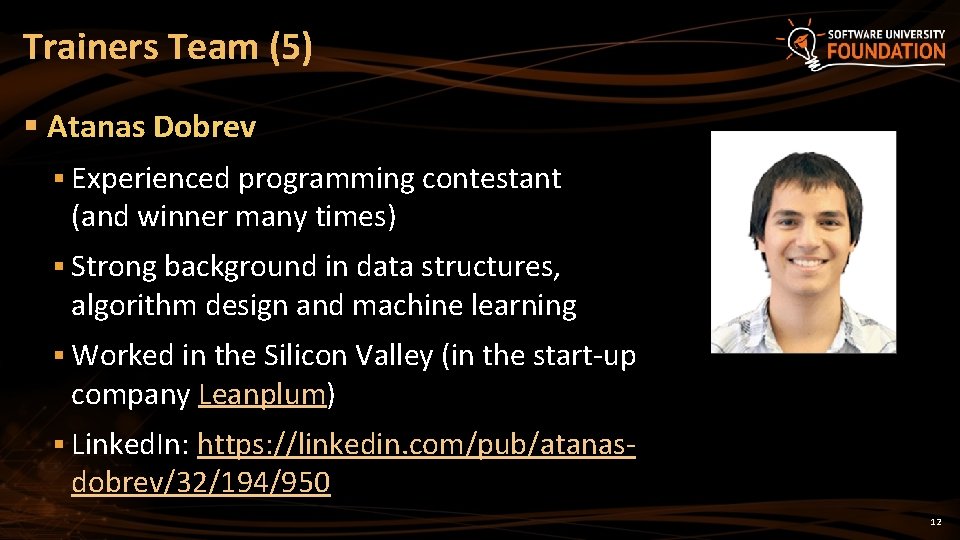 Trainers Team (5)

SOFTWARE UNIVERSITY FOUNDATION

▪ Atanas Dobrev

▪ Experienced programming contestant (and winner many times)

▪ Strong background in data structures, algorithm design and machine learning

▪ Worked in the Silicon Valley (in the start-up company Leanplum)

▪ LinkedIn: https://linkedin.com/pub/atanas-dobrev/32/194/950

12